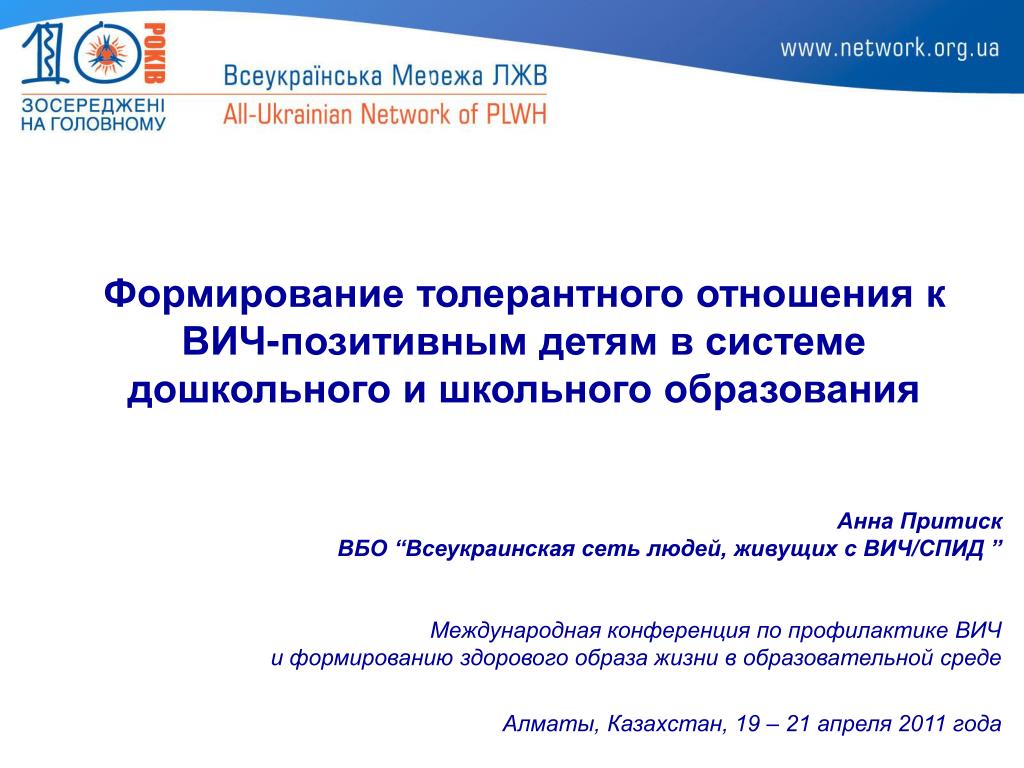 10 РОКІВ
ЗОСЕРЕДЖЕНІ НА ГОЛОВНОМУ

Всеукраїнська Мережа ЛЖВ
All-Ukrainian Network of PLWH

www.network.org.ua

Формирование толерантного отношения к ВИЧ-позитивным детям в системе дошкольного и школьного образования

Анна Притиск
ВБО “Всеукраинская сеть людей, живущих с ВИЧ/СПИД ”

Международная конференция по профилактике ВИЧ и формированию здорового образа жизни в образовательной среде

Алматы, Казахстан, 19 – 21 апреля 2011 года